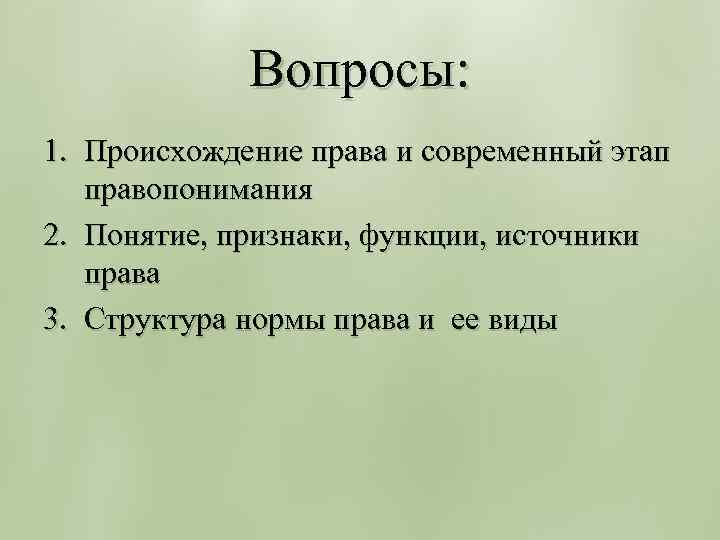 Вопросы:

1. Происхождение права и современный этап правопонимания
2. Понятие, признаки, функции, источники права
3. Структура нормы права и ее виды